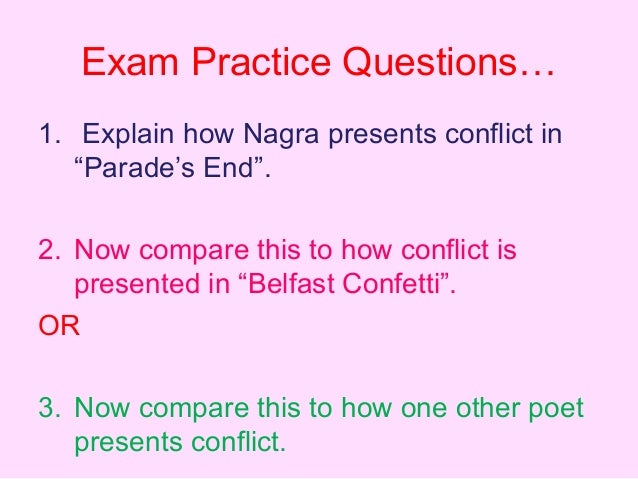 Exam Practice Questions…

1. Explain how Nagra presents conflict in “Parade’s End”.

2. Now compare this to how conflict is presented in “Belfast Confetti”.

OR

3. Now compare this to how one other poet presents conflict.